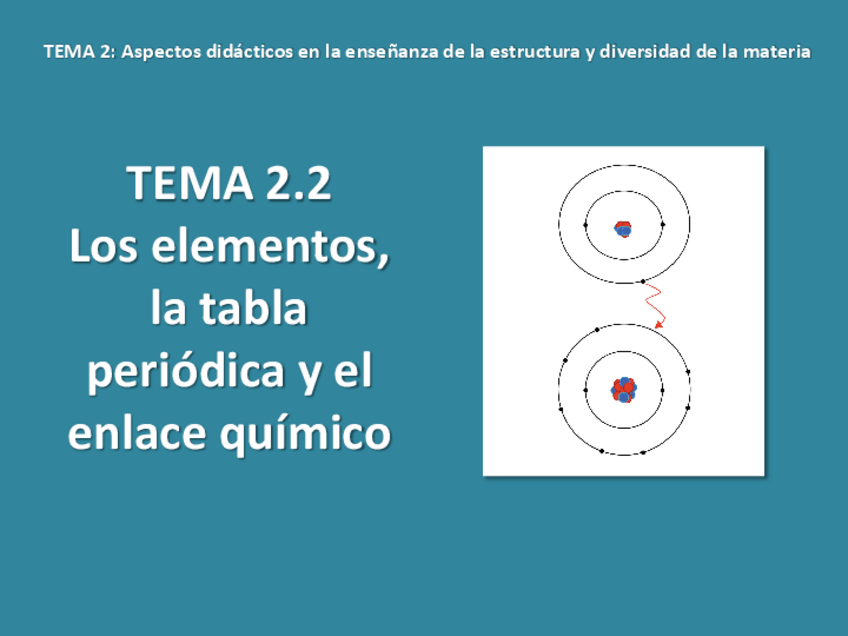 TEMA 2: Aspectos didácticos en la enseñanza de la estructura y diversidad de la materia

TEMA 2.2
Los elementos, la tabla periódica y el enlace químico